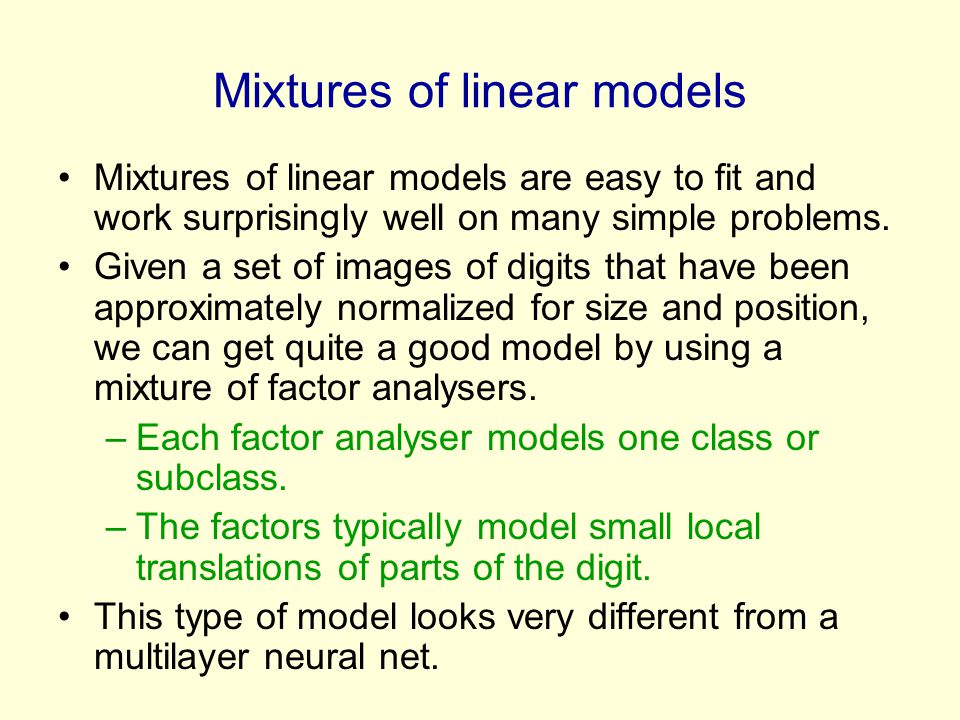 Mixtures of linear models

• Mixtures of linear models are easy to fit and work surprisingly well on many simple problems.

• Given a set of images of digits that have been approximately normalized for size and position, we can get quite a good model by using a mixture of factor analysers.

– Each factor analyser models one class or subclass.

– The factors typically model small local translations of parts of the digit.

• This type of model looks very different from a multilayer neural net.